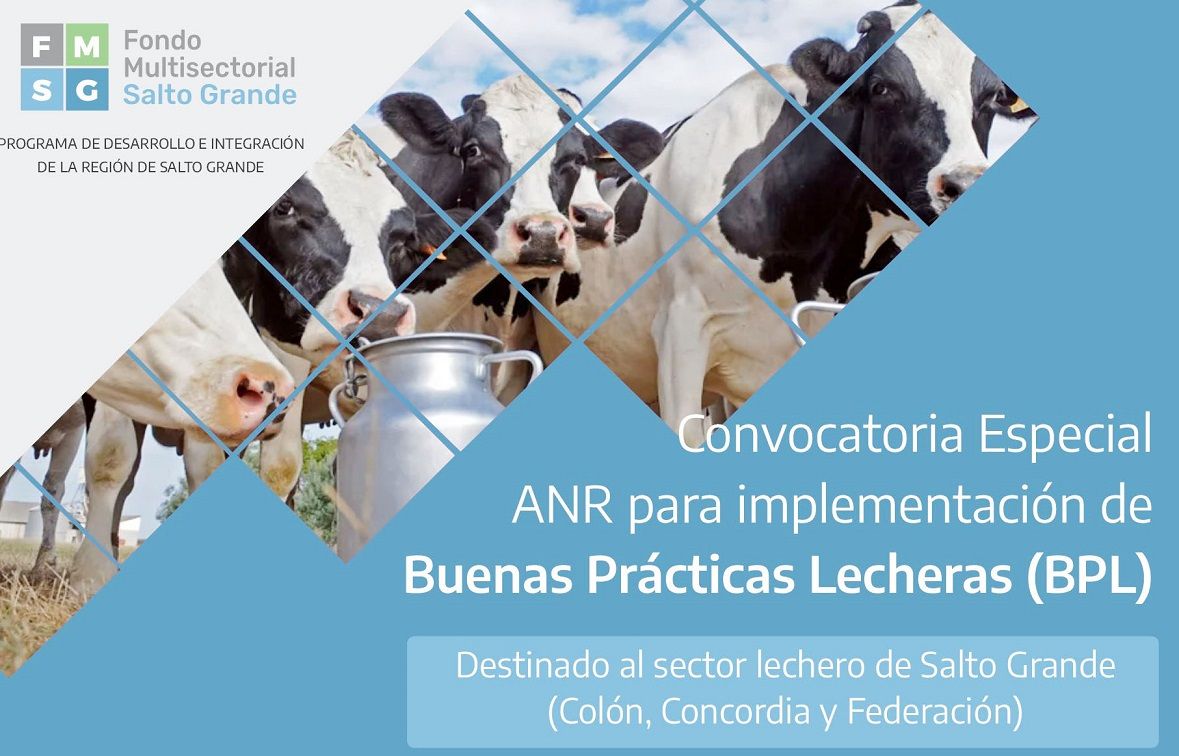 F M
S G
Fondo Multisectorial Salto Grande

PROGRAMA DE DESARROLLO E INTEGRACIÓN DE LA REGIÓN DE SALTO GRANDE

Convocatoria Especial
ANR para implementación de
Buenas Prácticas Lecheras (BPL)

Destinado al sector lechero de Salto Grande (Colón, Concordia y Federación)